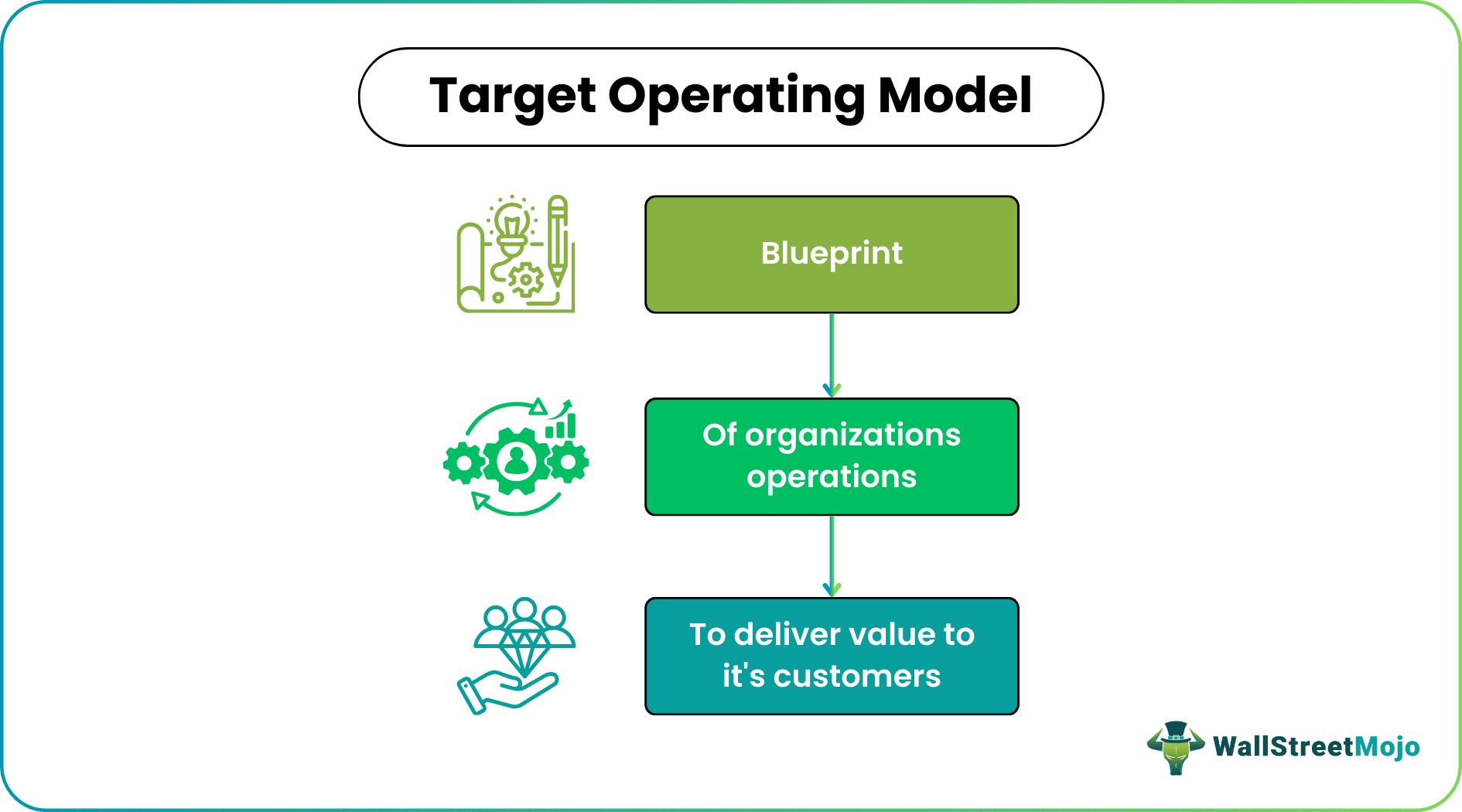 Target Operating Model

Blueprint

Of organizations operations

To deliver value to it's customers

WallStreetMojo